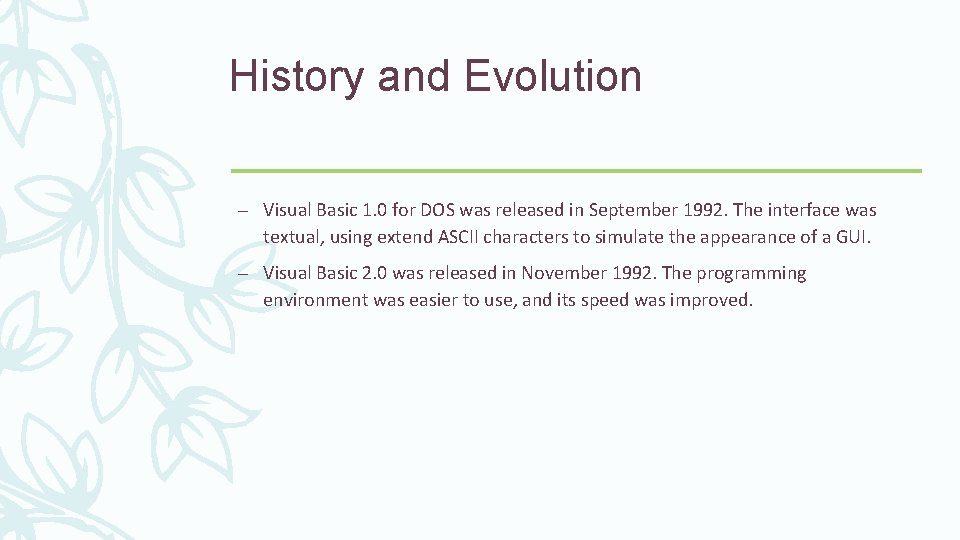 History and Evolution

– Visual Basic 1.0 for DOS was released in September 1992. The interface was textual, using extend ASCII characters to simulate the appearance of a GUI.

– Visual Basic 2.0 was released in November 1992. The programming environment was easier to use, and its speed was improved.